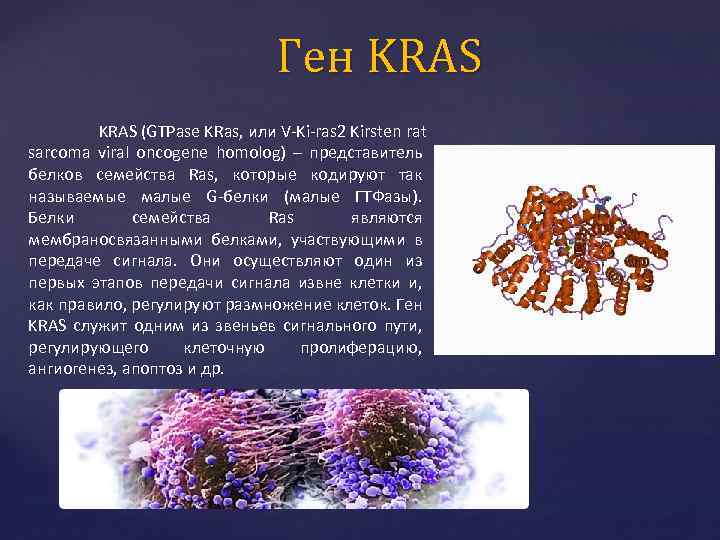 Ген KRAS

KRAS (GTPase KRas, или V-Ki-ras2 Kirsten rat sarcoma viral oncogene homolog) – представитель белков семейства Ras, которые кодируют так называемые малые G-белки (малые ГТФазы). Белки семейства Ras являются мембраносвязанными белками, участвующими в передаче сигнала. Они осуществляют один из первых этапов передачи сигнала извне клетки и, как правило, регулируют размножение клеток. Ген KRAS служит одним из звеньев сигнального пути, регулирующего клеточную пролиферацию, ангиогенез, апоптоз и др.